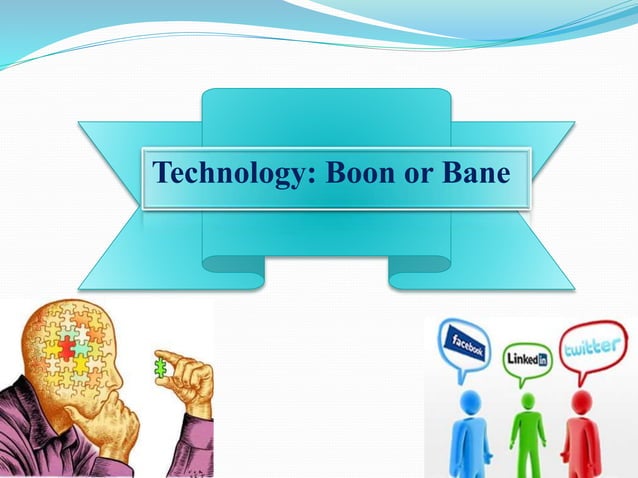 Technology: Boon or Bane

facebook

Linked in

twitter